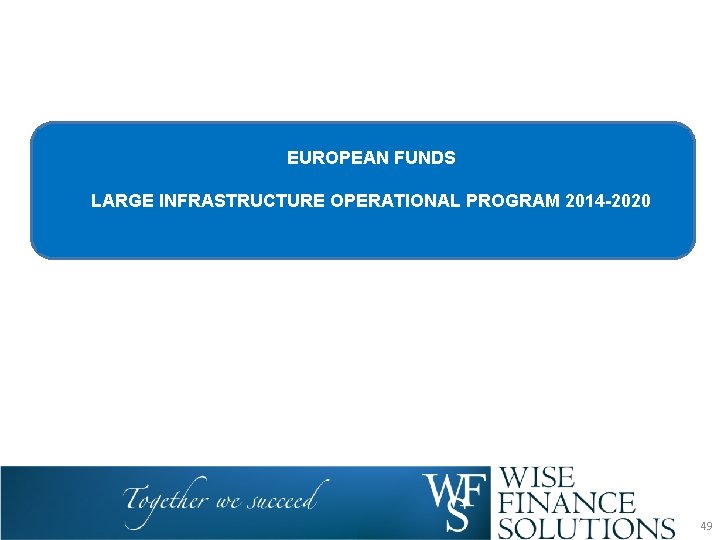 EUROPEAN FUNDS

LARGE INFRASTRUCTURE OPERATIONAL PROGRAM 2014-2020

Together we succeed

WFS

WISE
FINANCE
SOLUTIONS

49